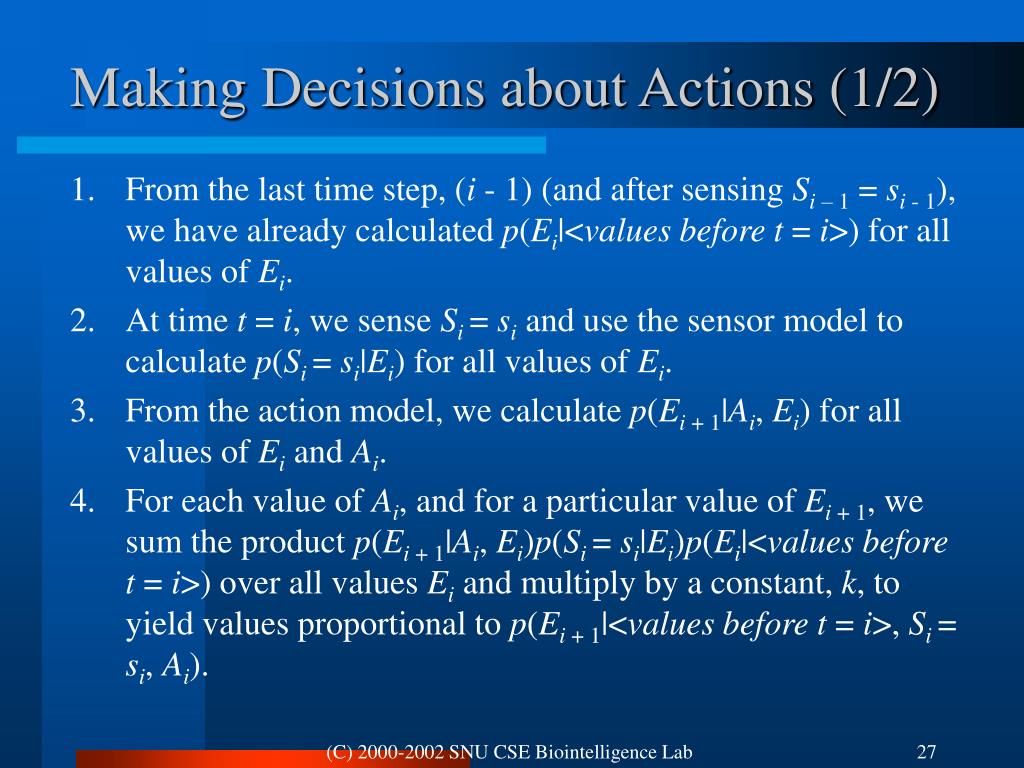 Making Decisions about Actions (1/2)

1. From the last time step, ($i$ - 1) (and after sensing $S_{i-1} = s_{i-1}$), we have already calculated $p(E_i|<values\ before\ t = i>)$ for all values of $E_i$.
2. At time $t = i$, we sense $S_i = s_i$ and use the sensor model to calculate $p(S_i = s_i|E_i)$ for all values of $E_i$.
3. From the action model, we calculate $p(E_{i+1}|A_i, E_i)$ for all values of $E_i$ and $A_i$.
4. For each value of $A_i$, and for a particular value of $E_{i+1}$, we sum the product $p(E_{i+1}|A_i, E_i)p(S_i = s_i|E_i)p(E_i|<values\ before\ t = i>)$ over all values $E_i$ and multiply by a constant, $k$, to yield values proportional to $p(E_{i+1}|<values\ before\ t = i>, S_i = s_i, A_i)$.

(C) 2000-2002 SNU CSE Biointelligence Lab

27